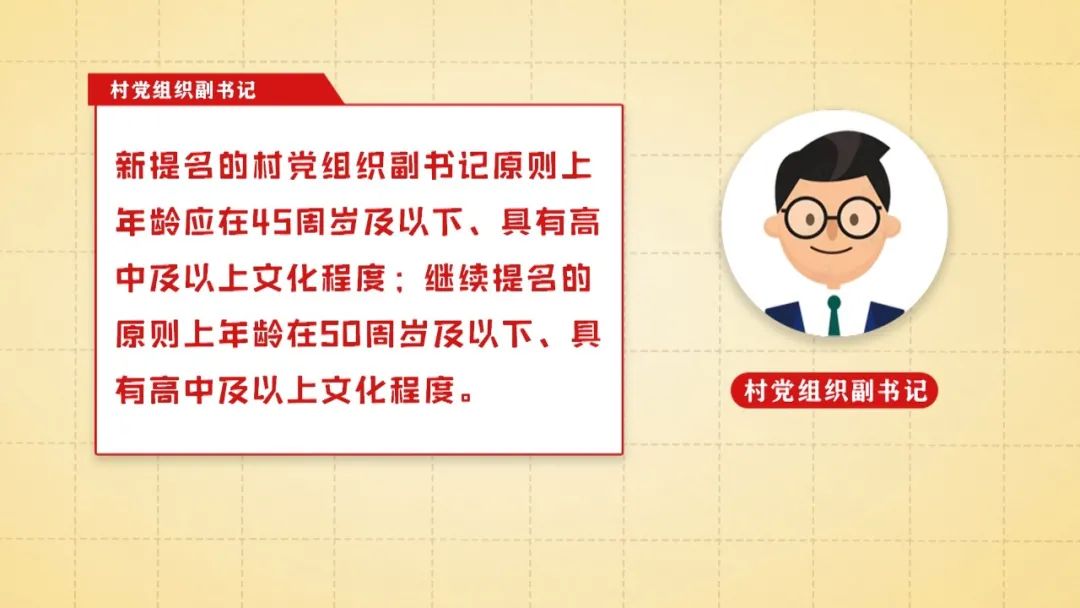 村党组织副书记

新提名的村党组织副书记原则上年龄应在45周岁及以下、具有高中及以上文化程度；继续提名的原则上年龄在50周岁及以下、具有高中及以上文化程度。

村党组织副书记